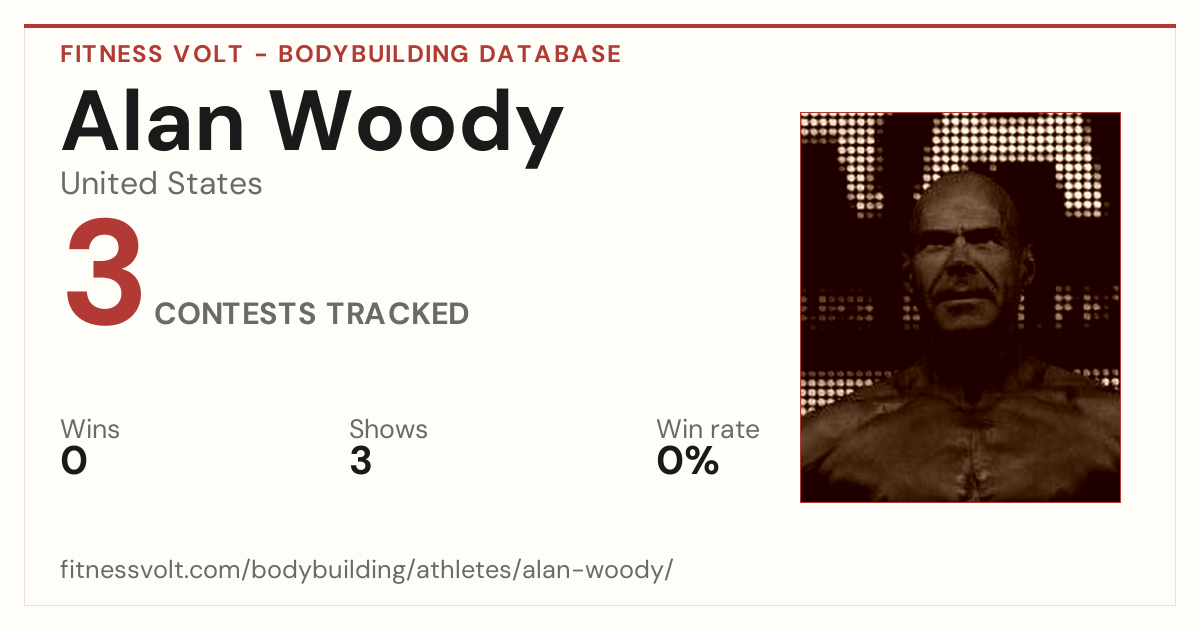 FITNESS VOLT - BODYBUILDING DATABASE

Alan Woody

United States

3 CONTESTS TRACKED

Wins
0

Shows
3

Win rate
0%

fitnessvolt.com/bodybuilding/athletes/alan-woody/